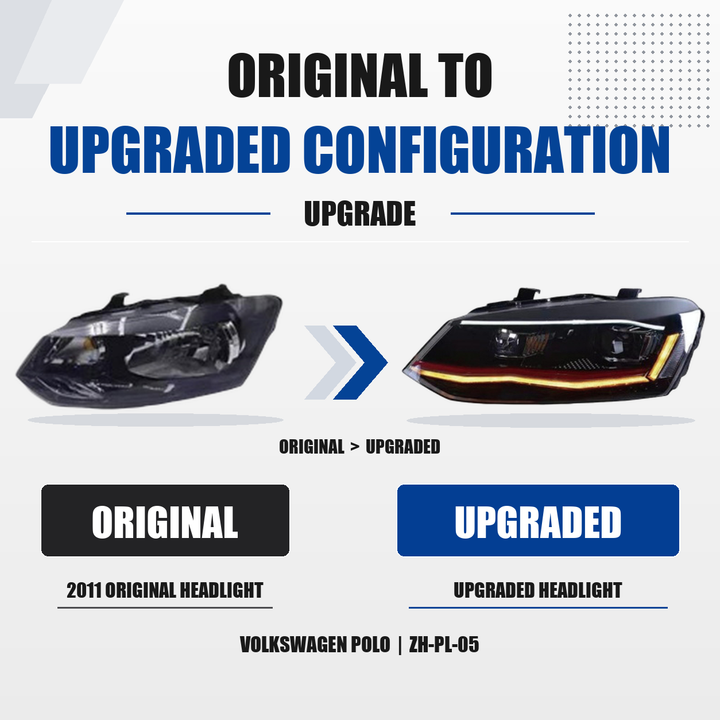 ORIGINAL TO
UPGRADED CONFIGURATION

UPGRADE

ORIGINAL > UPGRADED

ORIGINAL

UPGRADED

2011 ORIGINAL HEADLIGHT

UPGRADED HEADLIGHT

VOLKSWAGEN POLO | ZH-PL-05